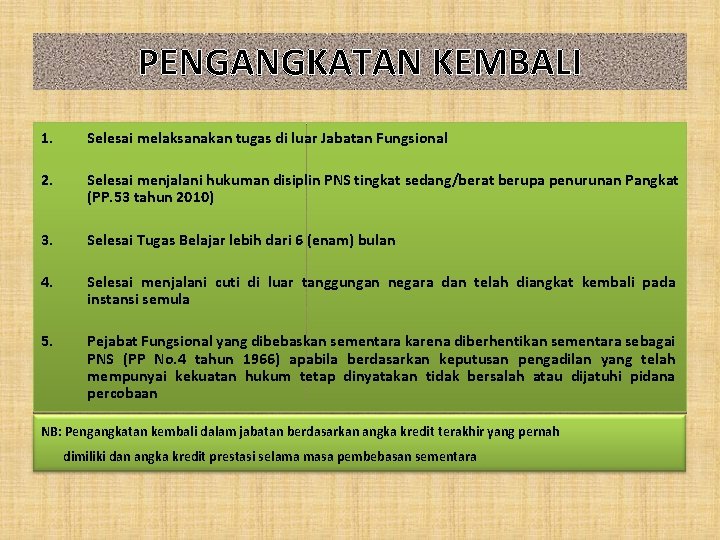 PENGANGKATAN KEMBALI

1. Selesai melaksanakan tugas di luar Jabatan Fungsional

2. Selesai menjalani hukuman disiplin PNS tingkat sedang/berat berupa penurunan Pangkat (PP.53 tahun 2010)

3. Selesai Tugas Belajar lebih dari 6 (enam) bulan

4. Selesai menjalani cuti di luar tanggungan negara dan telah diangkat kembali pada instansi semula

5. Pejabat Fungsional yang dibebaskan sementara karena diberhentikan sementara sebagai PNS (PP No.4 tahun 1966) apabila berdasarkan keputusan pengadilan yang telah mempunyai kekuatan hukum tetap dinyatakan tidak bersalah atau dijatuhi pidana percobaan

NB: Pengangkatan kembali dalam jabatan berdasarkan angka kredit terakhir yang pernah dimiliki dan angka kredit prestasi selama masa pembebasan sementara